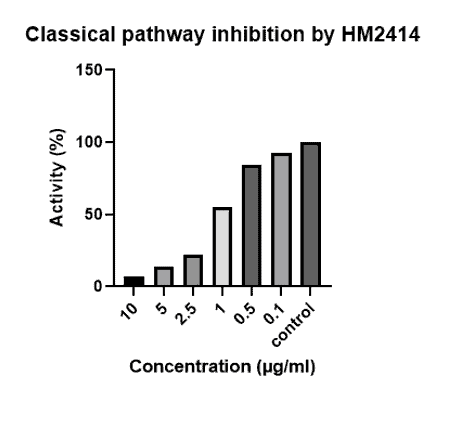 Classical pathway inhibition by HM2414

Activity (%)

150
100
50
0

10
5
2.5
1
0.5
0.1
control

Concentration (μg/ml)